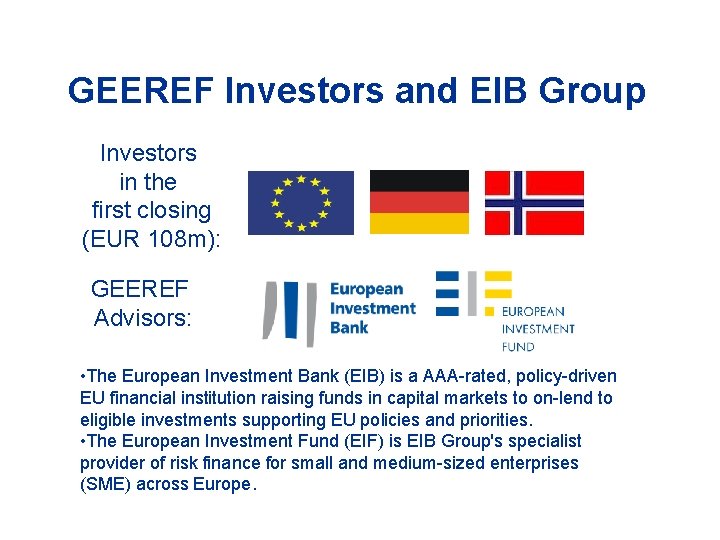 GEEREF Investors and EIB Group

Investors in the first closing (EUR 108m):

GEEREF Advisors:

European Investment Bank

EUROPEAN INVESTMENT FUND

•The European Investment Bank (EIB) is a AAA-rated, policy-driven EU financial institution raising funds in capital markets to on-lend to eligible investments supporting EU policies and priorities.
•The European Investment Fund (EIF) is EIB Group's specialist provider of risk finance for small and medium-sized enterprises (SME) across Europe.